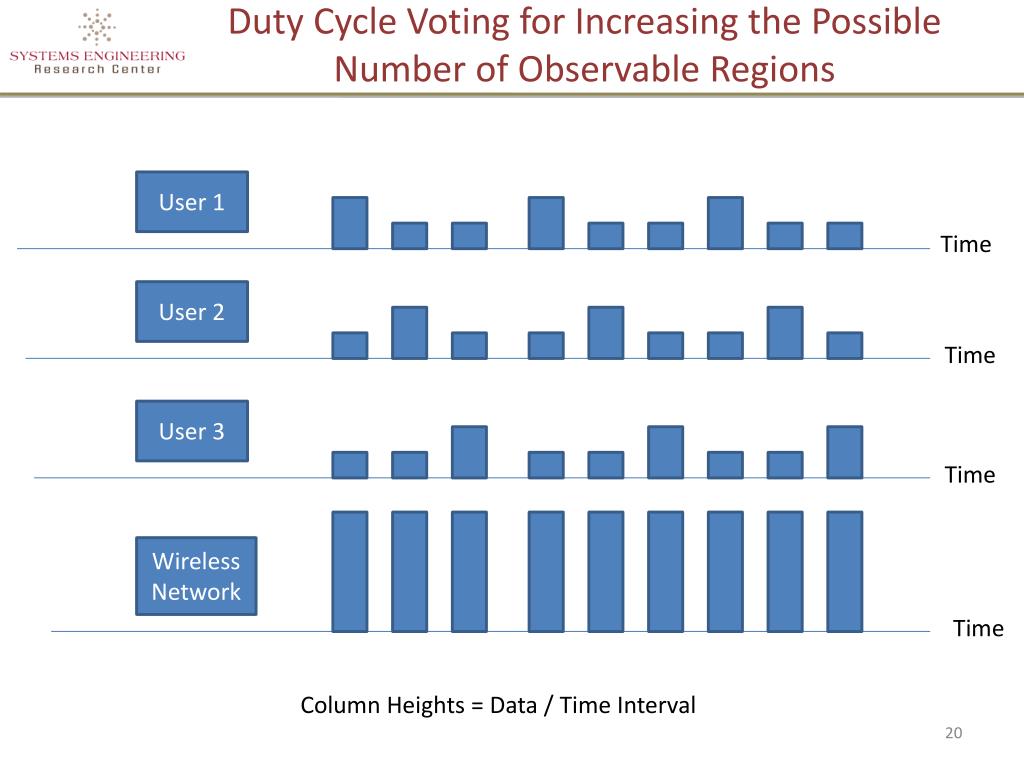 SYSTEMS ENGINEERING
Research Center

Duty Cycle Voting for Increasing the Possible Number of Observable Regions

User 1

Time

User 2

Time

User 3

Time

Wireless Network

Time

Column Heights = Data / Time Interval

20